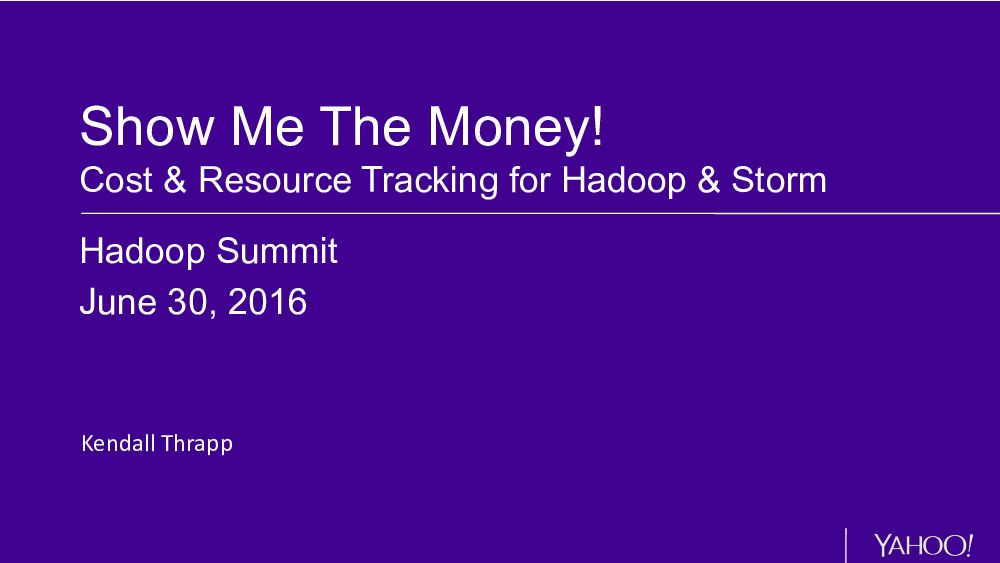 Show Me The Money!
Cost & Resource Tracking for Hadoop & Storm

Hadoop Summit
June 30, 2016

Kendall Thrapp

YAHOO!